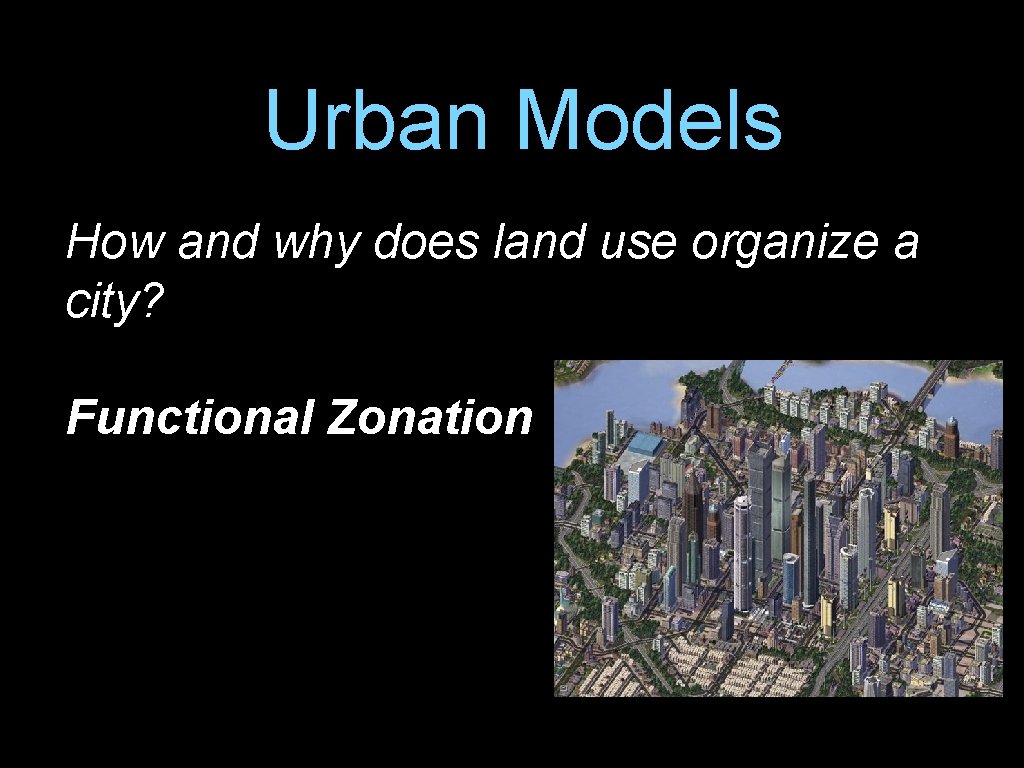 Urban Models

How and why does land use organize a city?

Functional Zonation